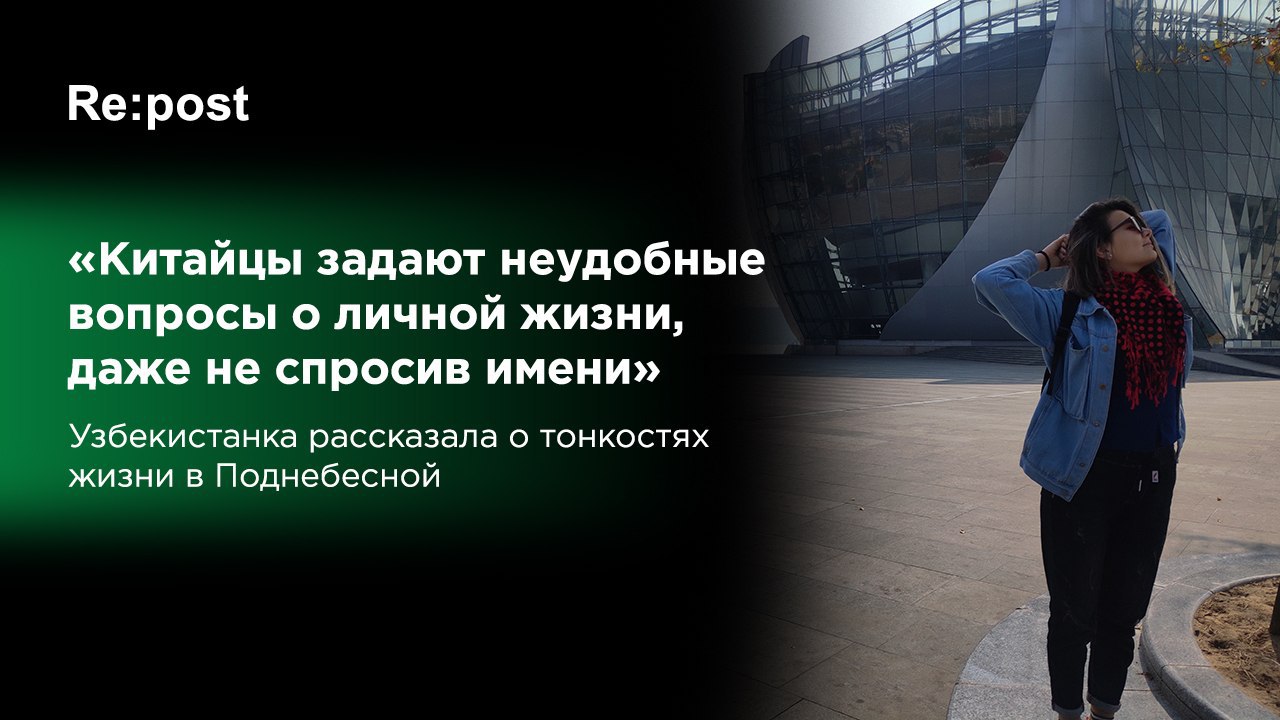 Re:post

«Китайцы задают неудобные вопросы о личной жизни, даже не спросив имени»

Узбекистанка рассказала о тонкостях жизни в Поднебесной